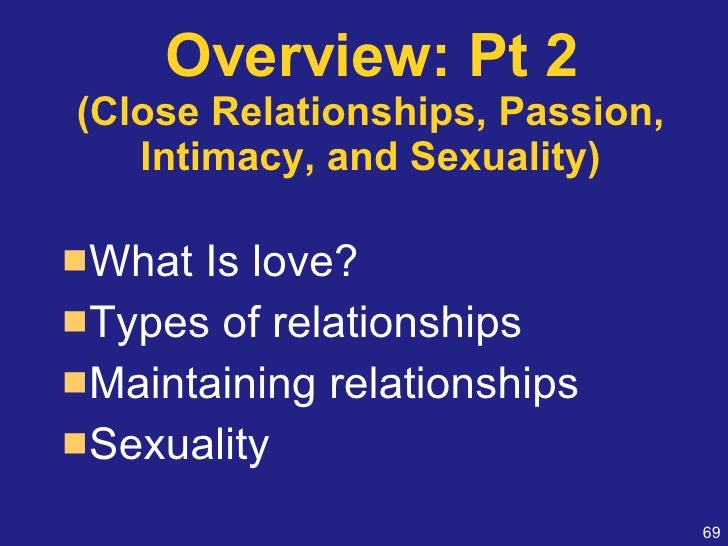 Overview: Pt 2
(Close Relationships, Passion, Intimacy, and Sexuality)

What Is love?
Types of relationships
Maintaining relationships
Sexuality

69